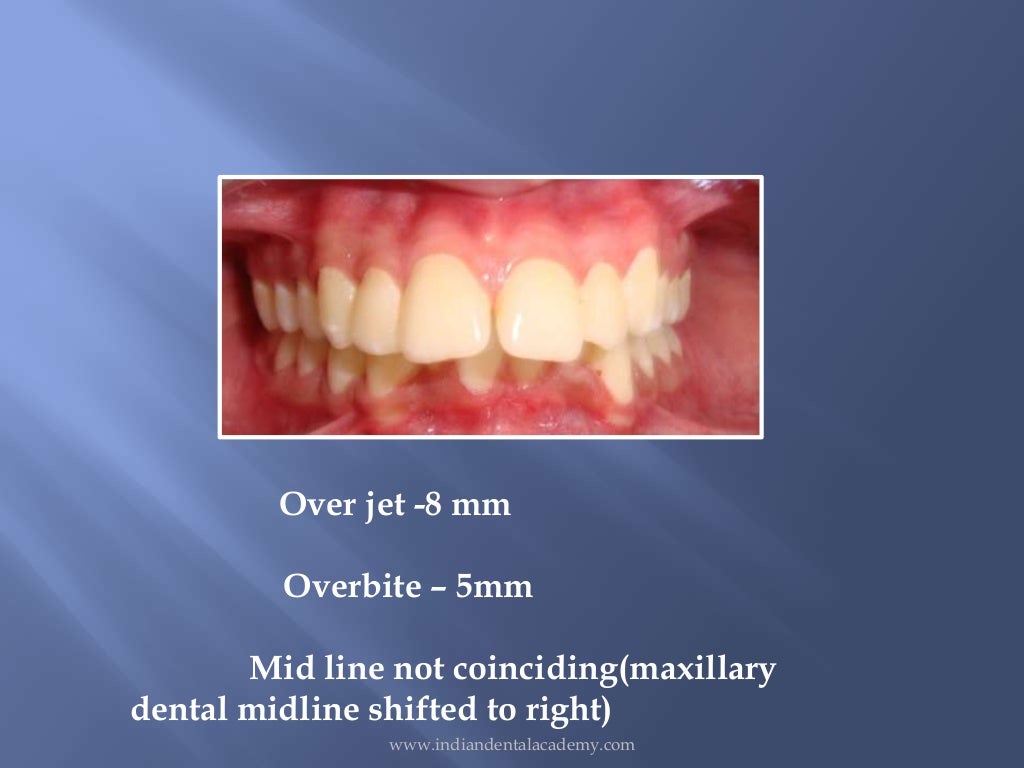 Over jet -8 mm

Overbite – 5mm

Mid line not coinciding(maxillary dental midline shifted to right)

www.indiandentalacademy.com